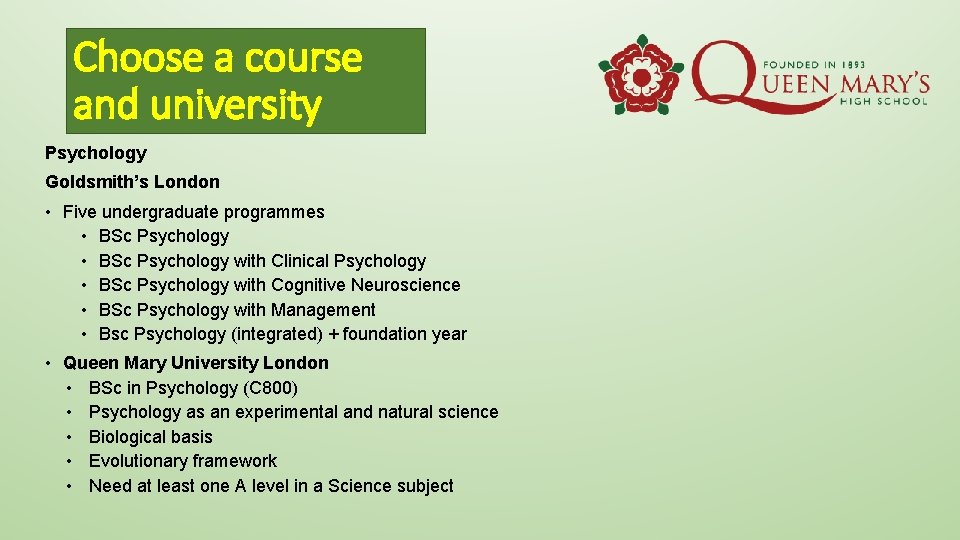 Choose a course and university

FOUNDED IN 1893
QUEEN MARY'S
HIGH SCHOOL

Psychology

Goldsmith's London

• Five undergraduate programmes
  • BSc Psychology
  • BSc Psychology with Clinical Psychology
  • BSc Psychology with Cognitive Neuroscience
  • BSc Psychology with Management
  • Bsc Psychology (integrated) + foundation year

• Queen Mary University London
  • BSc in Psychology (C800)
  • Psychology as an experimental and natural science
  • Biological basis
  • Evolutionary framework
  • Need at least one A level in a Science subject